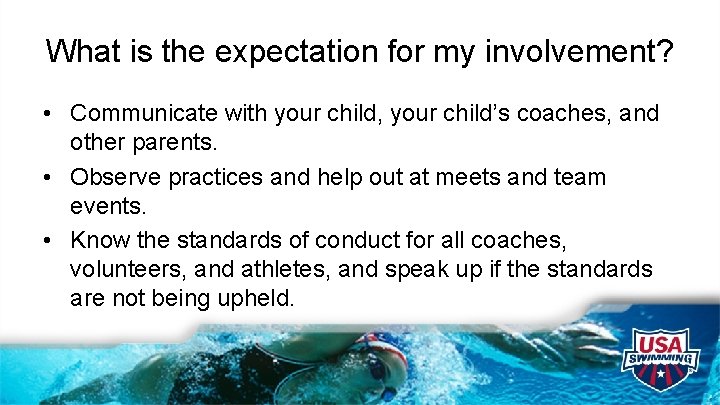 What is the expectation for my involvement?

• Communicate with your child, your child's coaches, and other parents.

• Observe practices and help out at meets and team events.

• Know the standards of conduct for all coaches, volunteers, and athletes, and speak up if the standards are not being upheld.

USA SWIMMING